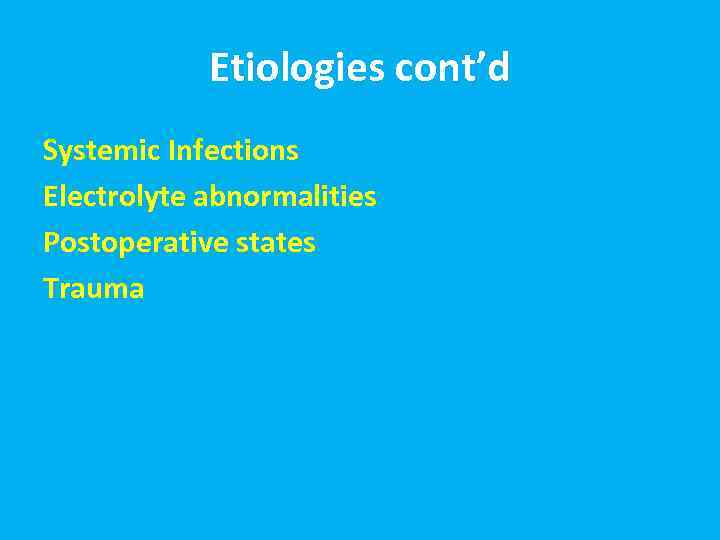 Etiologies cont’d

Systemic Infections
Electrolyte abnormalities
Postoperative states
Trauma